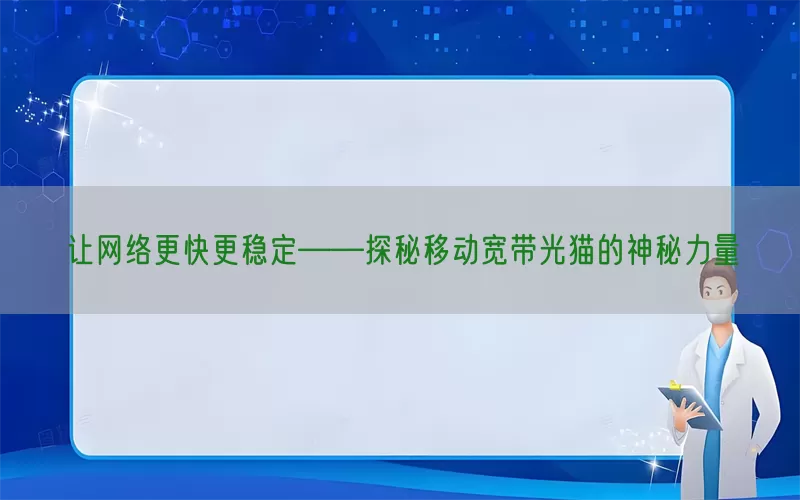 让网络更快更稳定——探秘移动宽带光猫的神秘力量